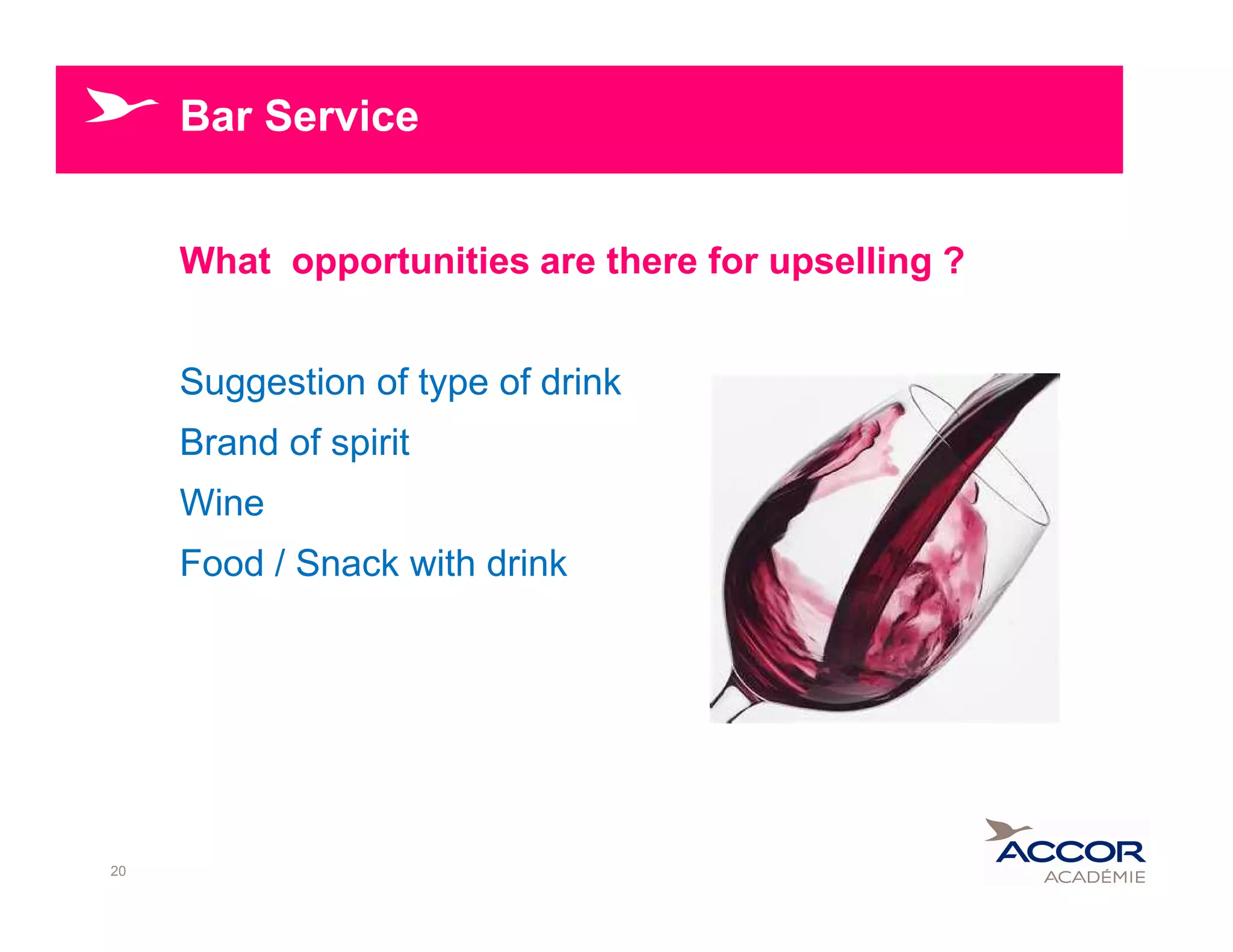 Bar Service

What  opportunities are there for upselling ?

Suggestion of type of drink

Brand of spirit

Wine

Food / Snack with drink

20

ACCOR
ACADÉMIE